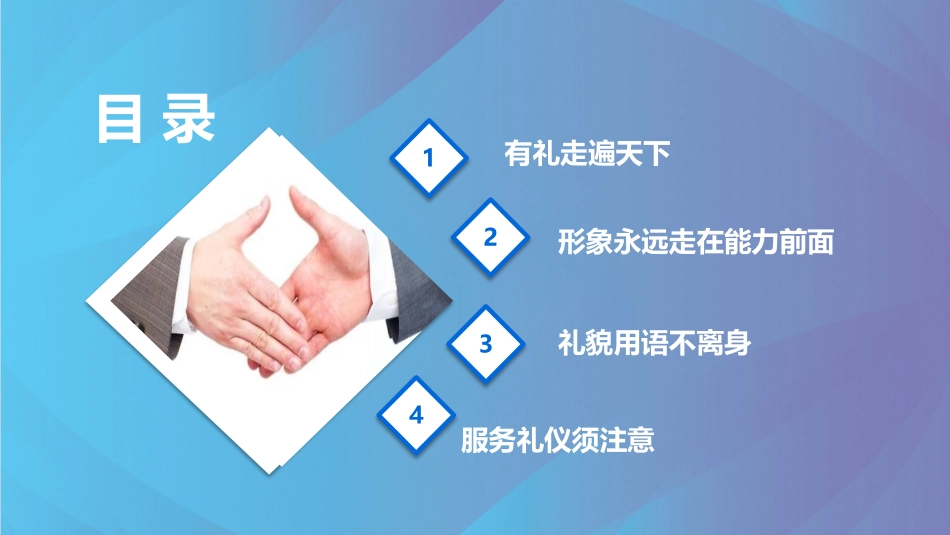 目 录

1 有礼走遍天下

2 形象永远走在能力前面

3 礼貌用语不离身

4 服务礼仪须注意